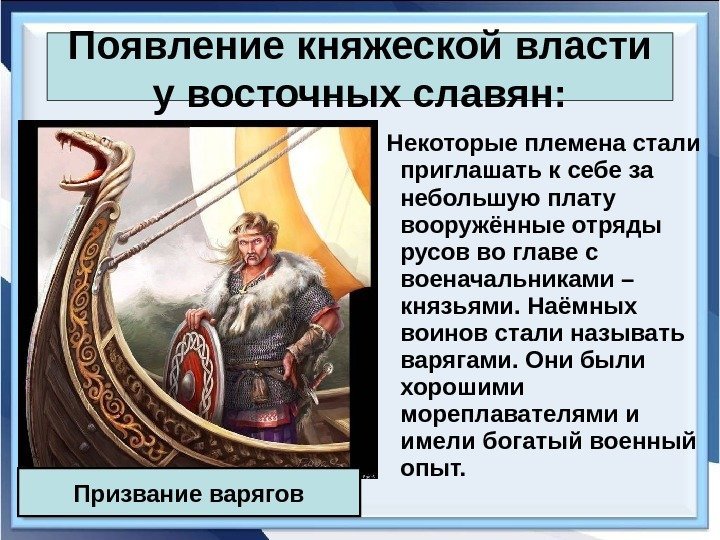 Появление княжеской власти у восточных славян:

Некоторые племена стали приглашать к себе за небольшую плату вооружённые отряды русов во главе с военачальниками – князьями. Наёмных воинов стали называть варягами. Они были хорошими мореплавателями и имели богатый военный опыт.

Призвание варягов